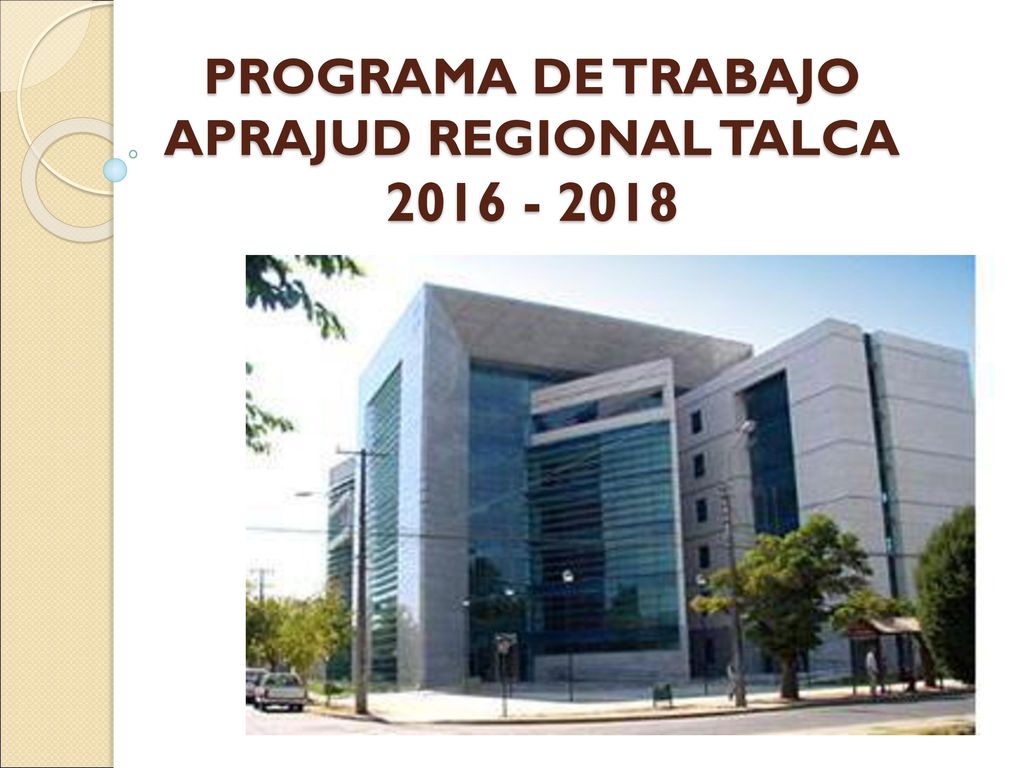 PROGRAMA DE TRABAJO APRAJUD REGIONAL TALCA 2016 - 2018